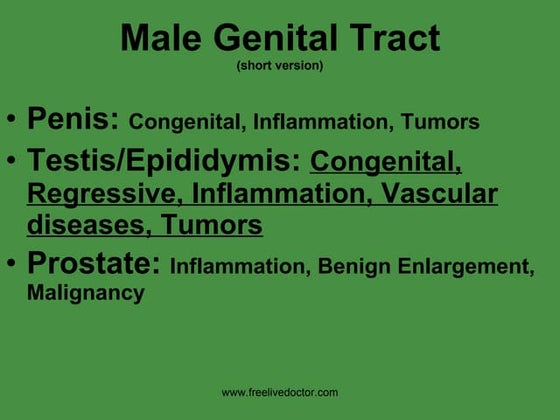 Male Genital Tract
(short version)

• Penis: Congenital, Inflammation, Tumors
• Testis/Epididymis: Congenital, Regressive, Inflammation, Vascular diseases, Tumors
• Prostate: Inflammation, Benign Enlargement, Malignancy

www.freelivedoctor.com